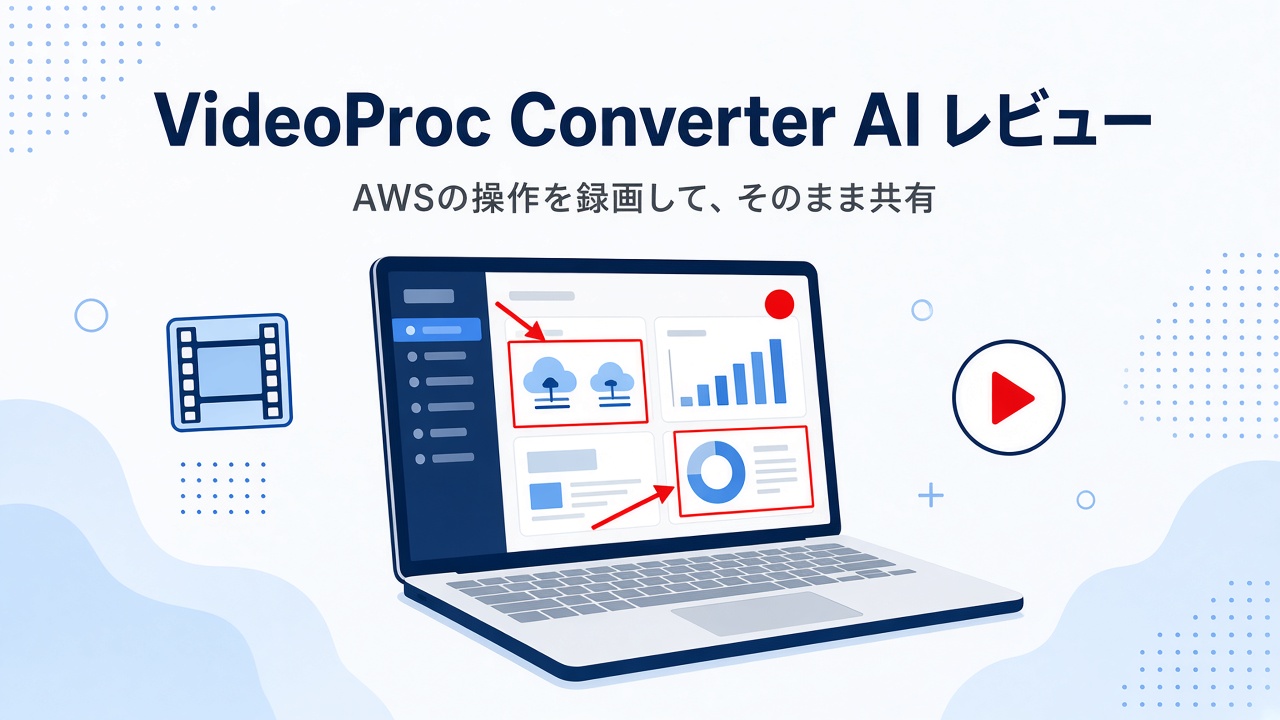 VideoProc Converter AI レビュー

AWSの操作を録画して、そのまま共有